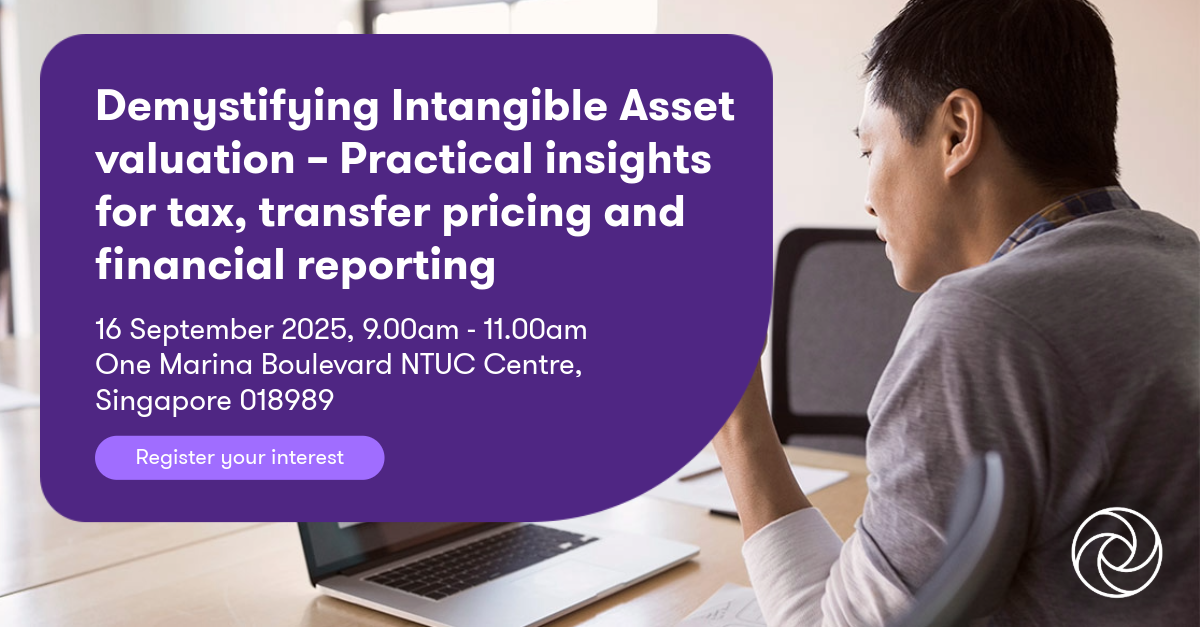 Demystifying Intangible Asset valuation – Practical insights for tax, transfer pricing and financial reporting

16 September 2025, 9.00am - 11.00am
One Marina Boulevard NTUC Centre, Singapore 018989

Register your interest